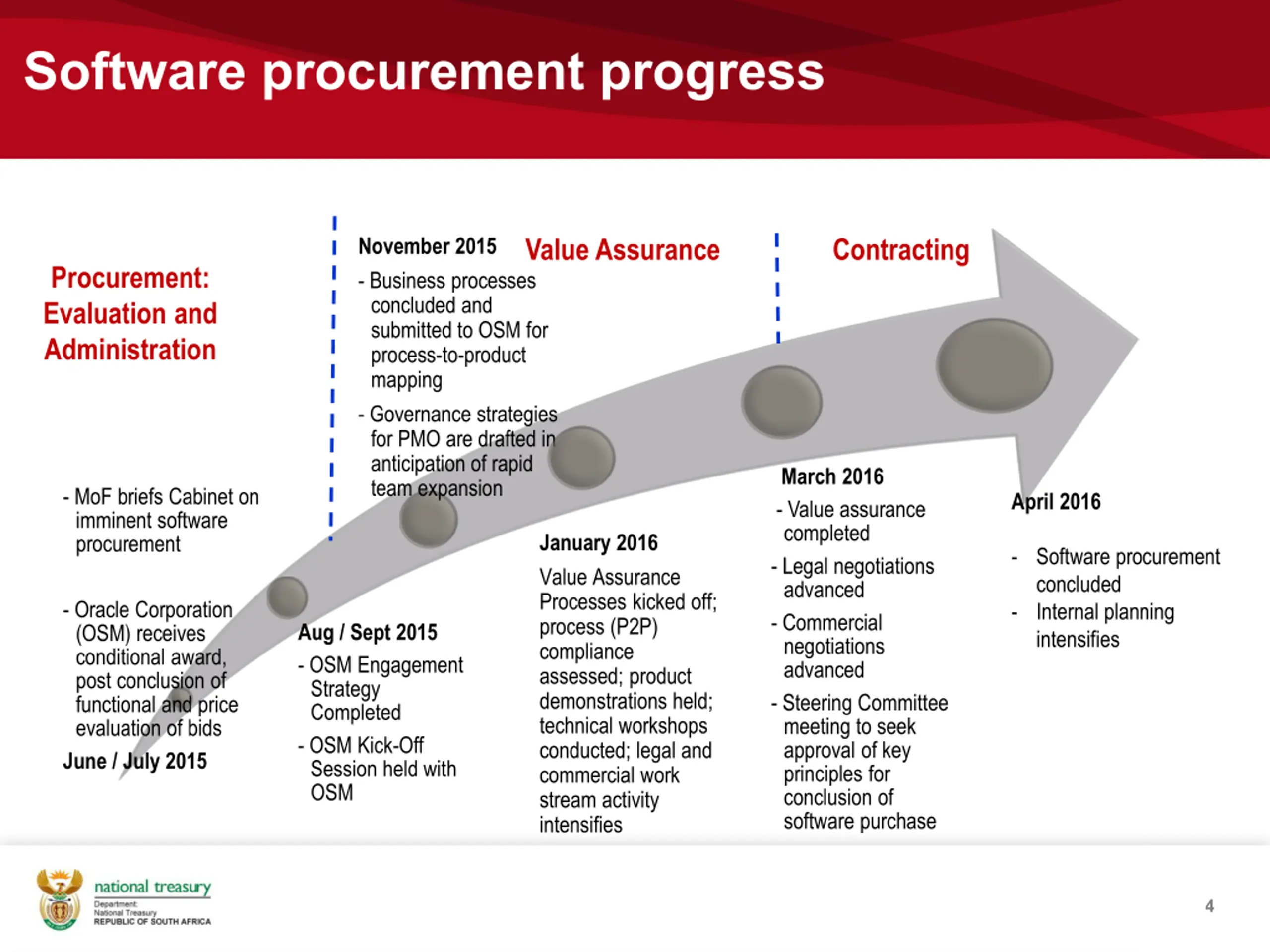 Software procurement progress

Procurement: Evaluation and Administration

- MoF briefs Cabinet on imminent software procurement

- Oracle Corporation (OSM) receives conditional award, post conclusion of functional and price evaluation of bids

June / July 2015

Aug / Sept 2015

- OSM Engagement Strategy Completed

- OSM Kick-Off Session held with OSM

November 2015

- Business processes concluded and submitted to OSM for process-to-product mapping

- Governance strategies for PMO are drafted in anticipation of rapid team expansion

Value Assurance

January 2016

Value Assurance Processes kicked off; process (P2P) compliance assessed; product demonstrations held; technical workshops conducted; legal and commercial work stream activity intensifies

Contracting

March 2016

- Value assurance completed

- Legal negotiations advanced

- Commercial negotiations advanced

- Steering Committee meeting to seek approval of key principles for conclusion of software purchase

April 2016

- Software procurement concluded

- Internal planning intensifies

national treasury
Department:
National Treasury
REPUBLIC OF SOUTH AFRICA

4